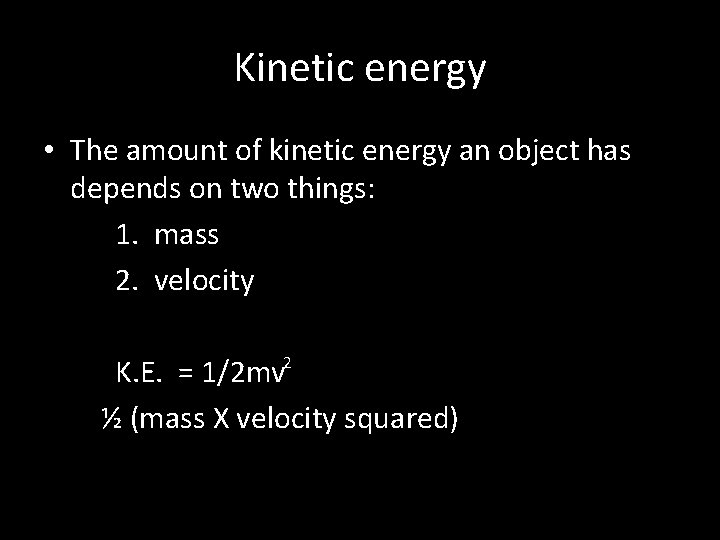 Kinetic energy

• The amount of kinetic energy an object has depends on two things:

1. mass
2. velocity

K.E. = $1/2mv^2$

½ (mass X velocity squared)